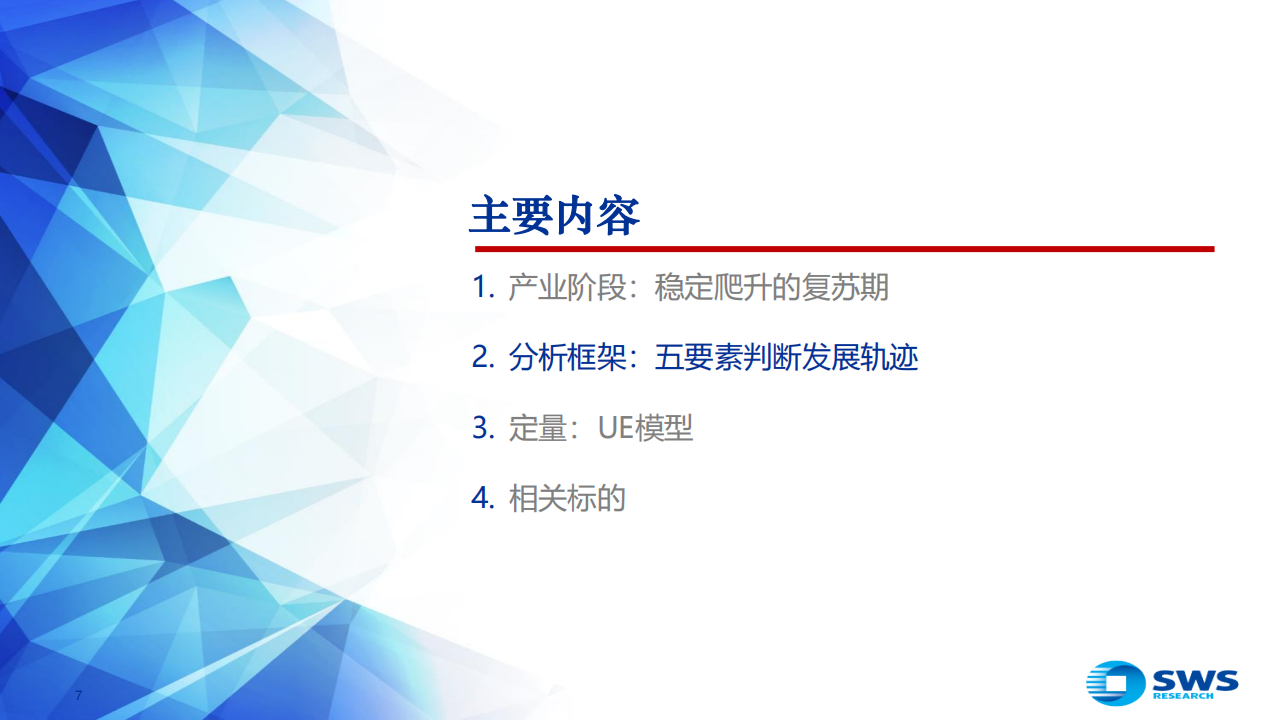 主要内容

1. 产业阶段：稳定爬升的复苏期

2. 分析框架：五要素判断发展轨迹

3. 定量：UE模型

4. 相关标的

7

SWS RESEARCH